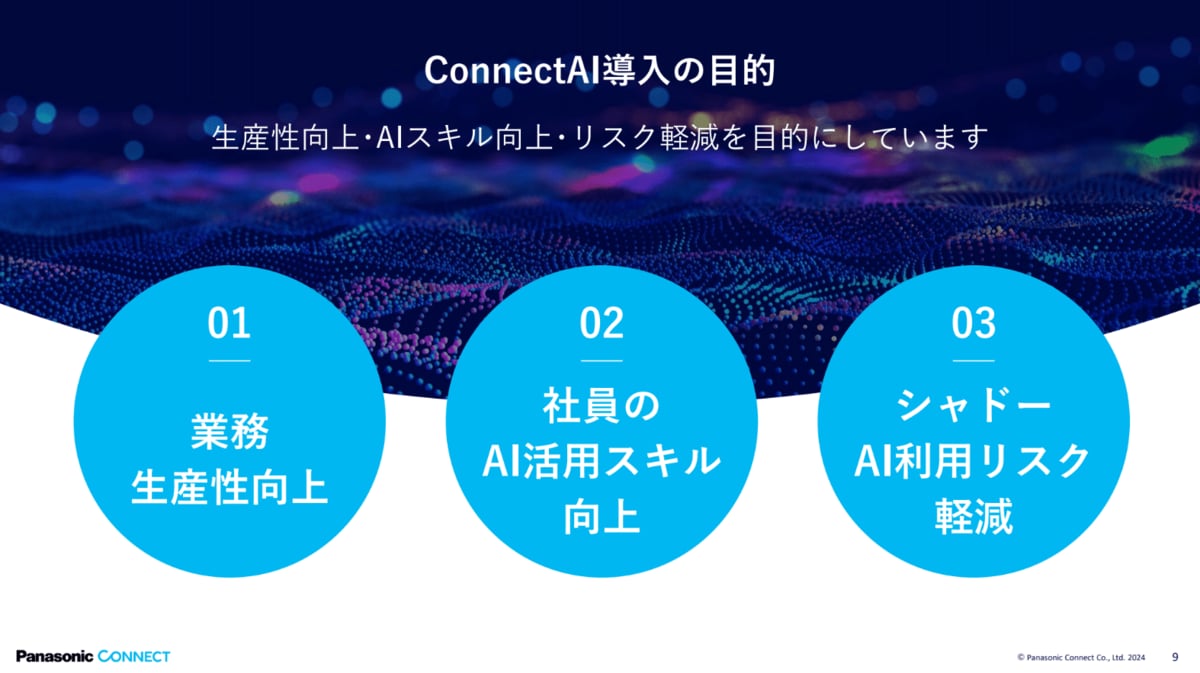 ConnectAI導入の目的

生産性向上・AIスキル向上・リスク軽減を目的にしています

01

業務
生産性向上

02

社員の
AI活用スキル
向上

03

シャドー
AI利用リスク
軽減

Panasonic CONNECT

© Panasonic Connect Co., Ltd. 2024

9